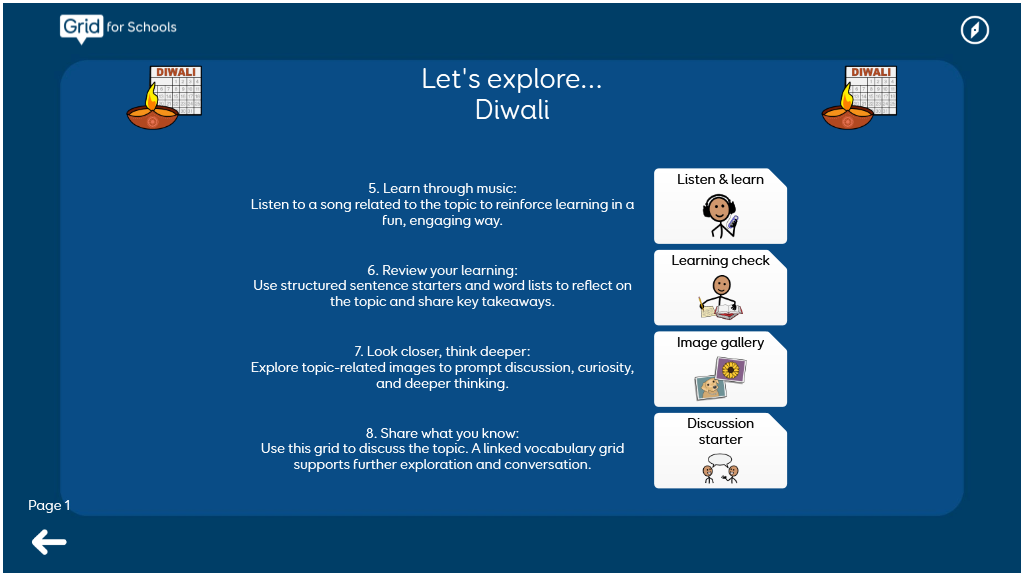 Grid for Schools

DIWALI

Let's explore...
Diwali

DIWALI

5. Learn through music:
Listen to a song related to the topic to reinforce learning in a fun, engaging way.

Listen & learn

6. Review your learning:
Use structured sentence starters and word lists to reflect on the topic and share key takeaways.

Learning check

7. Look closer, think deeper:
Explore topic-related images to prompt discussion, curiosity, and deeper thinking.

Image gallery

8. Share what you know:
Use this grid to discuss the topic. A linked vocabulary grid supports further exploration and conversation.

Discussion starter

Page 1